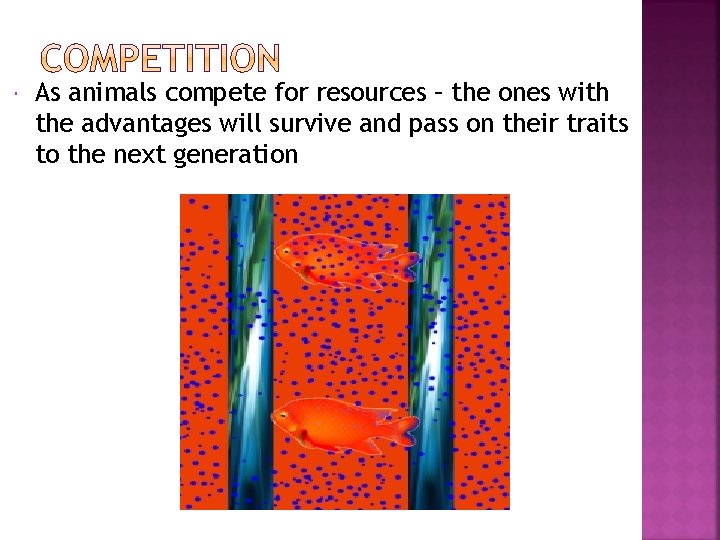 COMPETITION

As animals compete for resources – the ones with the advantages will survive and pass on their traits to the next generation